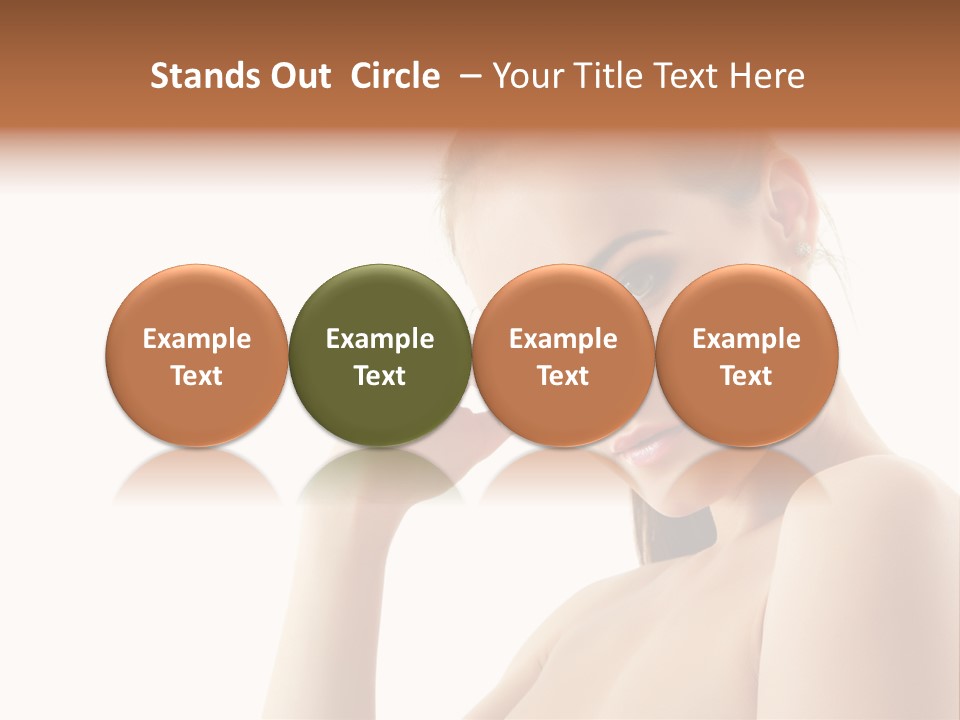 Stands Out Circle – Your Title Text Here

Example Text

Example Text

Example Text

Example Text